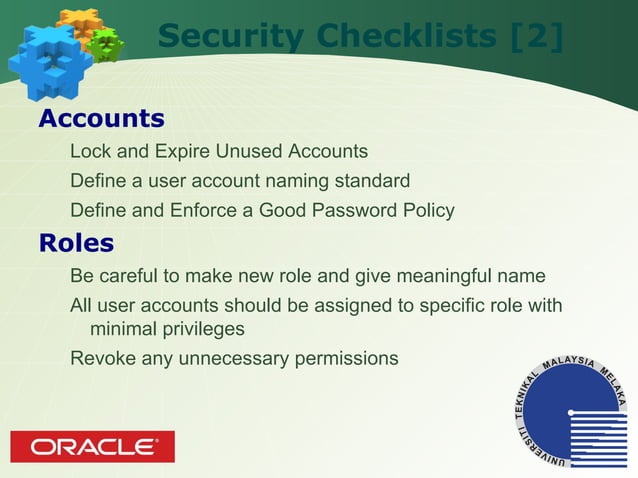 Security Checklists [2]

Accounts

Lock and Expire Unused Accounts

Define a user account naming standard

Define and Enforce a Good Password Policy

Roles

Be careful to make new role and give meaningful name

All user accounts should be assigned to specific role with minimal privileges

Revoke any unnecessary permissions

ORACLE

UNIVERSITI TEKNIKAL MALAYSIA MELAKA